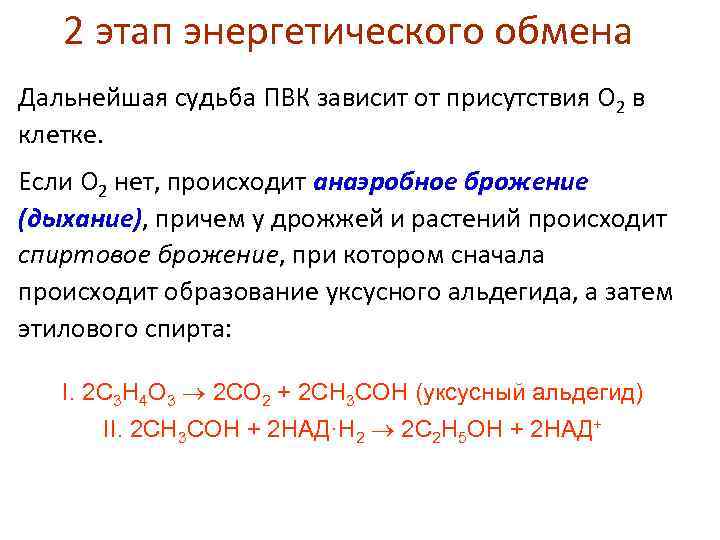 2 этап энергетического обмена

Дальнейшая судьба ПВК зависит от присутствия $O_2$ в клетке.

Если $O_2$ нет, происходит анаэробное брожение (дыхание), причем у дрожжей и растений происходит спиртовое брожение, при котором сначала происходит образование уксусного альдегида, а затем этилового спирта:

I. $2C_3H_4O_3 \rightarrow 2CO_2 + 2CH_3COH$ (уксусный альдегид)

II. $2CH_3COH + 2НАД \cdot H_2 \rightarrow 2C_2H_5OH + 2НАД^+$